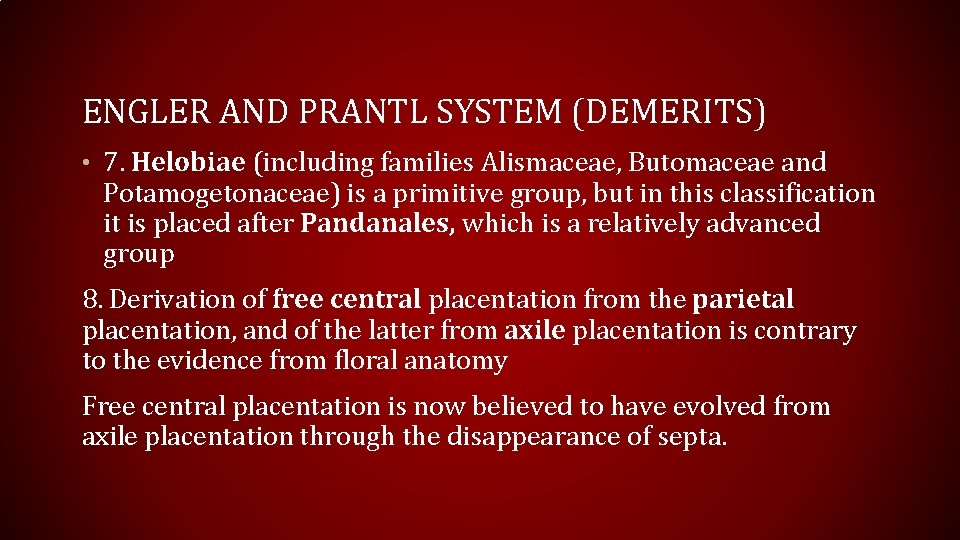 ENGLER AND PRANTL SYSTEM (DEMERITS)

• 7. Helobiae (including families Alismaceae, Butomaceae and Potamogetonaceae) is a primitive group, but in this classification it is placed after Pandanales, which is a relatively advanced group

8. Derivation of free central placentation from the parietal placentation, and of the latter from axile placentation is contrary to the evidence from floral anatomy

Free central placentation is now believed to have evolved from axile placentation through the disappearance of septa.